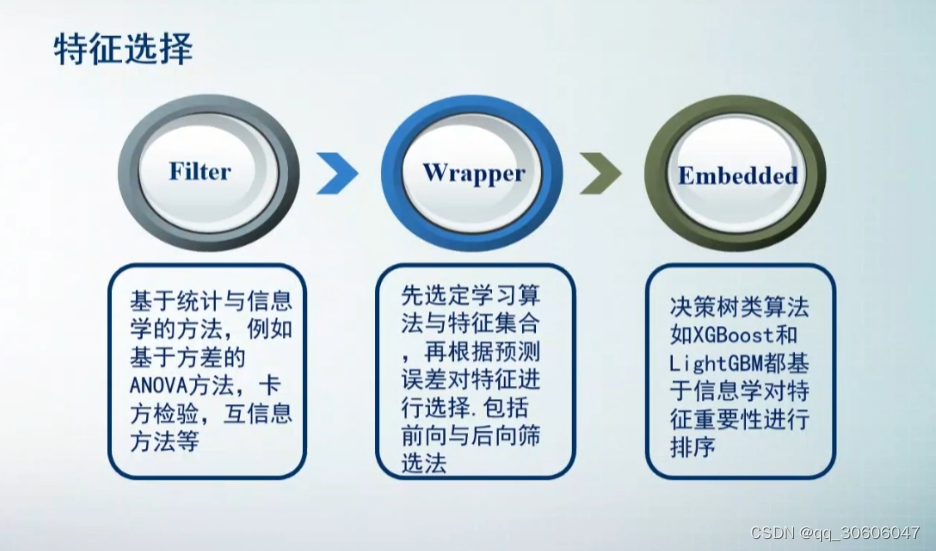 特征选择

Filter

Wrapper

Embedded

基于统计与信息学的方法，例如基于方差的ANOVA方法，卡方检验，互信息方法等

先选定学习算法与特征集合，再根据预测误差对特征进行选择.包括前向与后向筛选法

决策树类算法如XGBoost和LightGBM都基于信息学对特征重要性进行排序

CSDN @qq_30606047